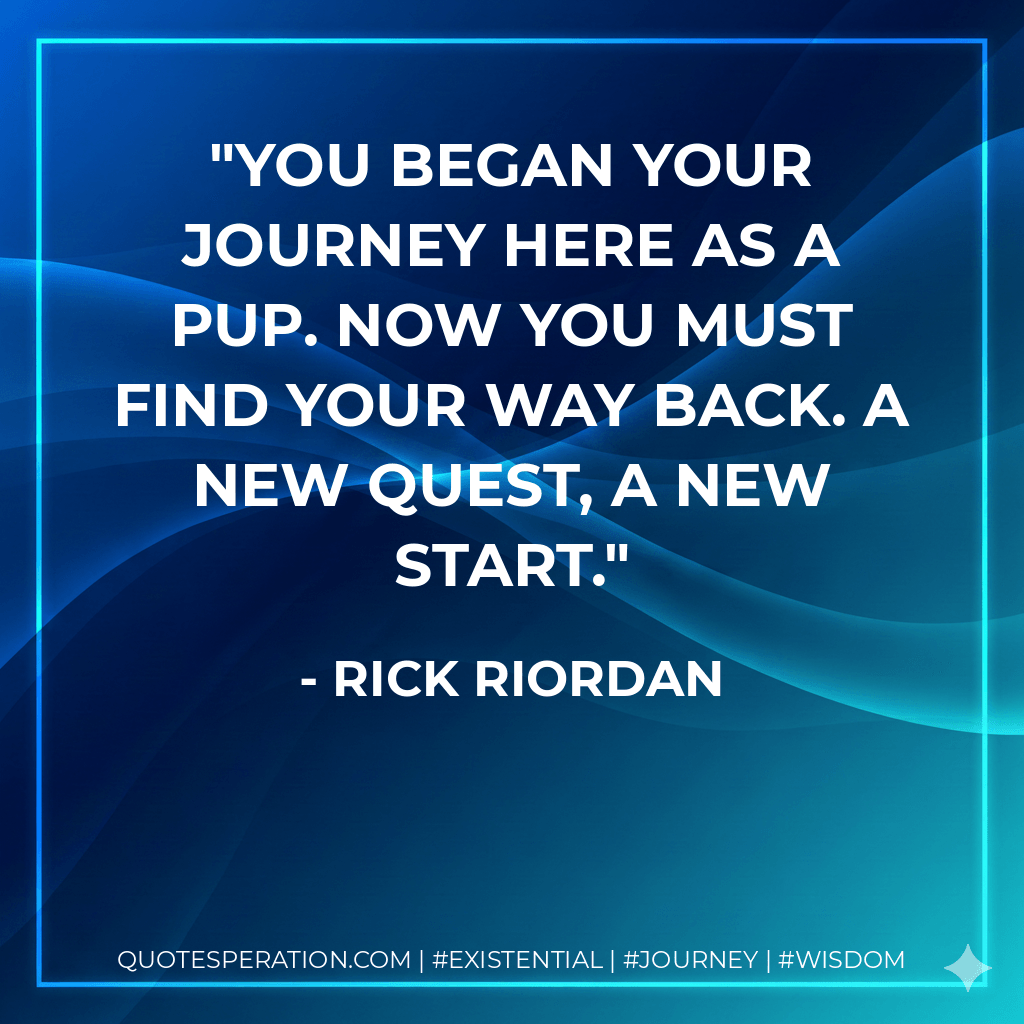 "YOU BEGAN YOUR JOURNEY HERE AS A PUP. NOW YOU MUST FIND YOUR WAY BACK. A NEW QUEST, A NEW START."

- RICK RIORDAN

QUOTESPERATION.COM | #EXISTENTIAL | #JOURNEY | #WISDOM